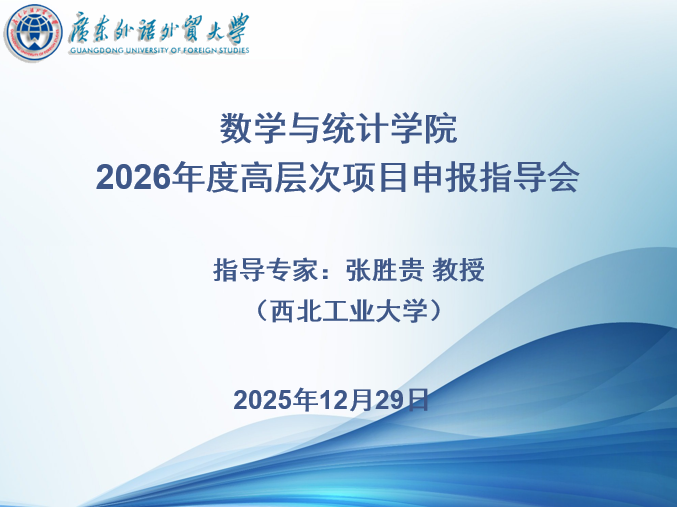 廣東外語外貿大學
GUANGDONG UNIVERSITY OF FOREIGN STUDIES

数学与统计学院
2026年度高层次项目申报指导会

指导专家：张胜贵 教授
（西北工业大学）

2025年12月29日